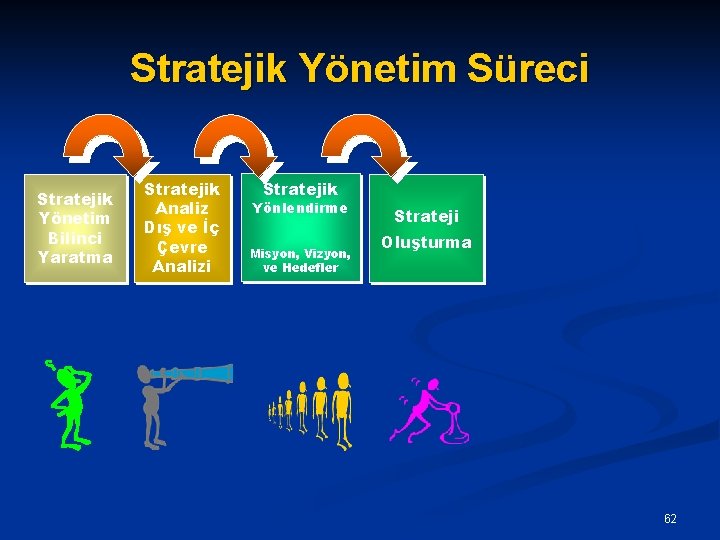 Stratejik Yönetim Süreci

Stratejik
Yönetim
Bilinci
Yaratma

Stratejik
Analiz
Dış ve İç
Çevre
Analizi

Stratejik
Yönlendirme

Misyon, Vizyon,
ve Hedefler

Strateji
Oluşturma

62